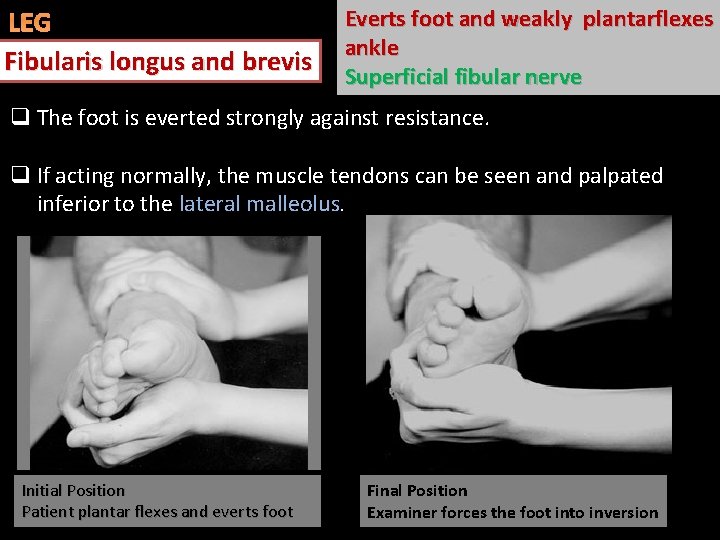 LEG

Fibularis longus and brevis

Everts foot and weakly plantarflexes ankle
Superficial fibular nerve

❑ The foot is everted strongly against resistance.

❑ If acting normally, the muscle tendons can be seen and palpated inferior to the lateral malleolus.

Initial Position
Patient plantar flexes and everts foot

Final Position
Examiner forces the foot into inversion